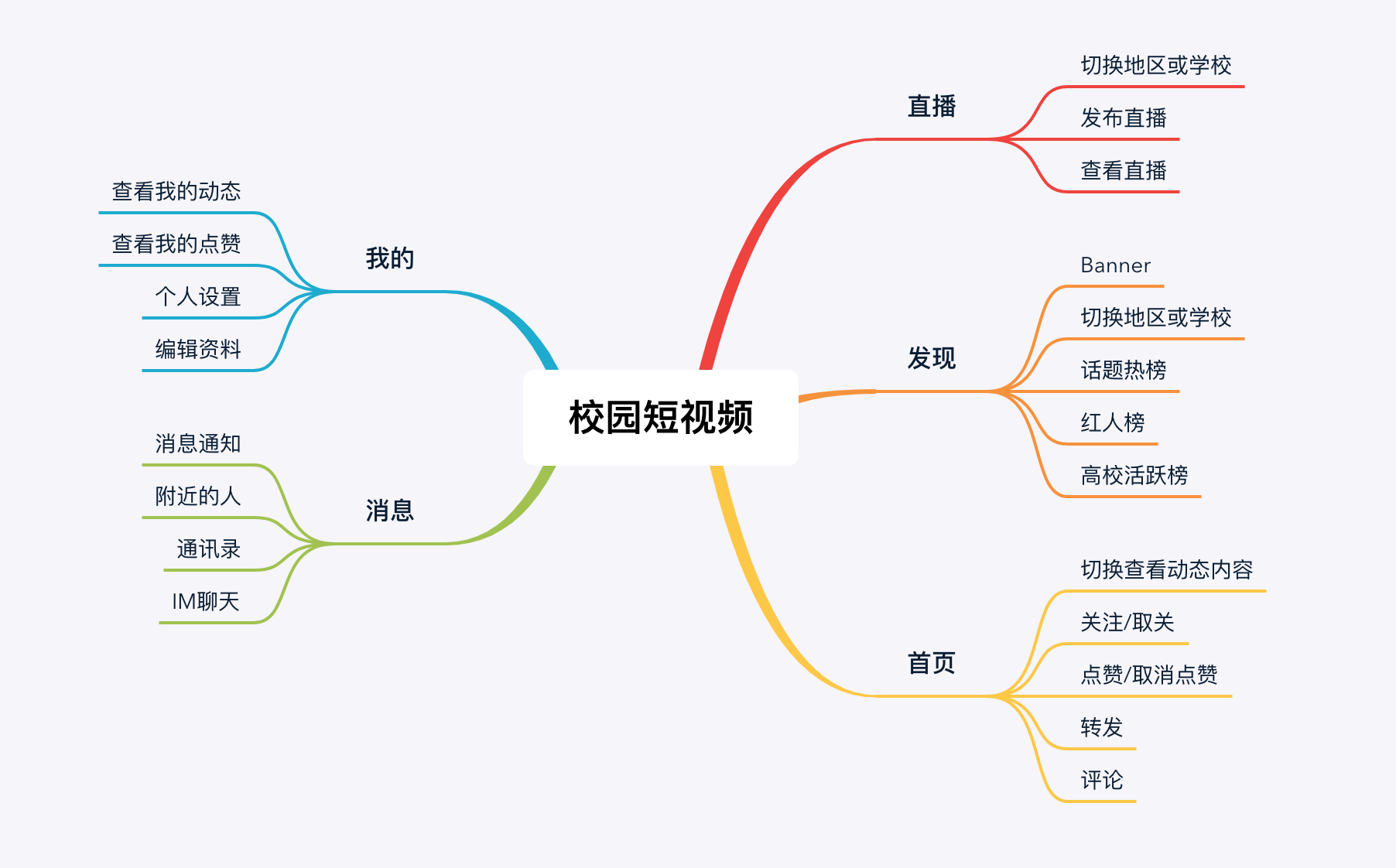 校园短视频

直播
切换地区或学校
发布直播
查看直播

发现
Banner
切换地区或学校
话题热榜
红人榜
高校活跃榜

首页
切换查看动态内容
关注/取关
点赞/取消点赞
转发
评论

我的
查看我的动态
查看我的点赞
个人设置
编辑资料

消息
消息通知
附近的人
通讯录
IM聊天